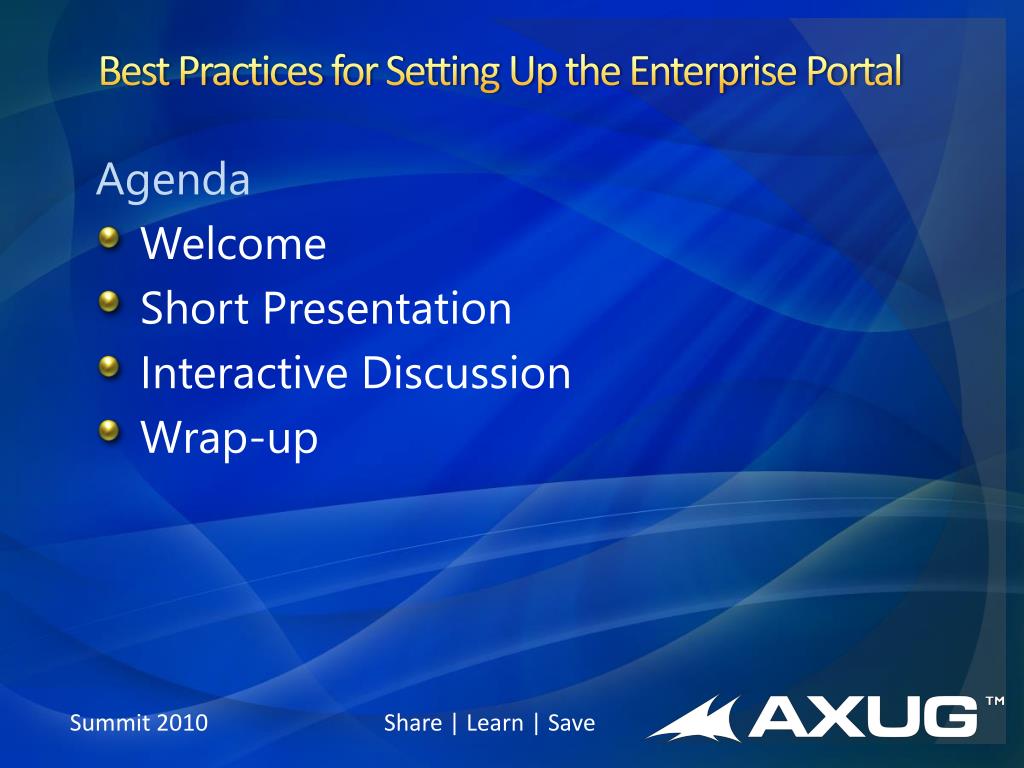 Best Practices for Setting Up the Enterprise Portal

Agenda

Welcome
Short Presentation
Interactive Discussion
Wrap-up

Summit 2010

Share | Learn | Save

AXUG™